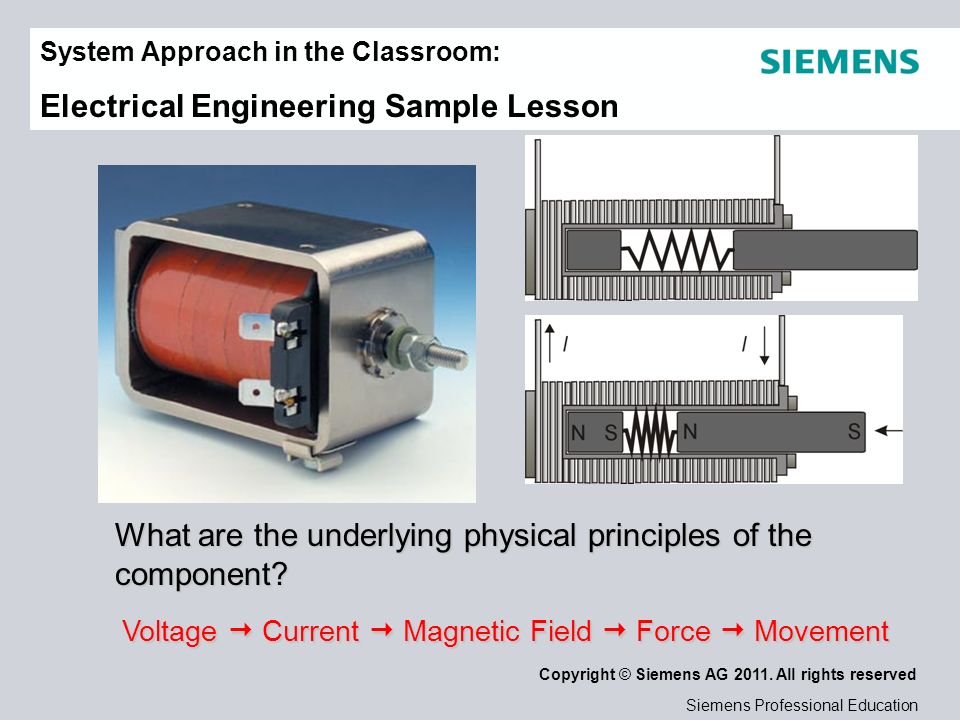 System Approach in the Classroom:

Electrical Engineering Sample Lesson

SIEMENS

I

I

N S N S

What are the underlying physical principles of the component?

Voltage → Current → Magnetic Field → Force → Movement

Copyright © Siemens AG 2011. All rights reserved

Siemens Professional Education